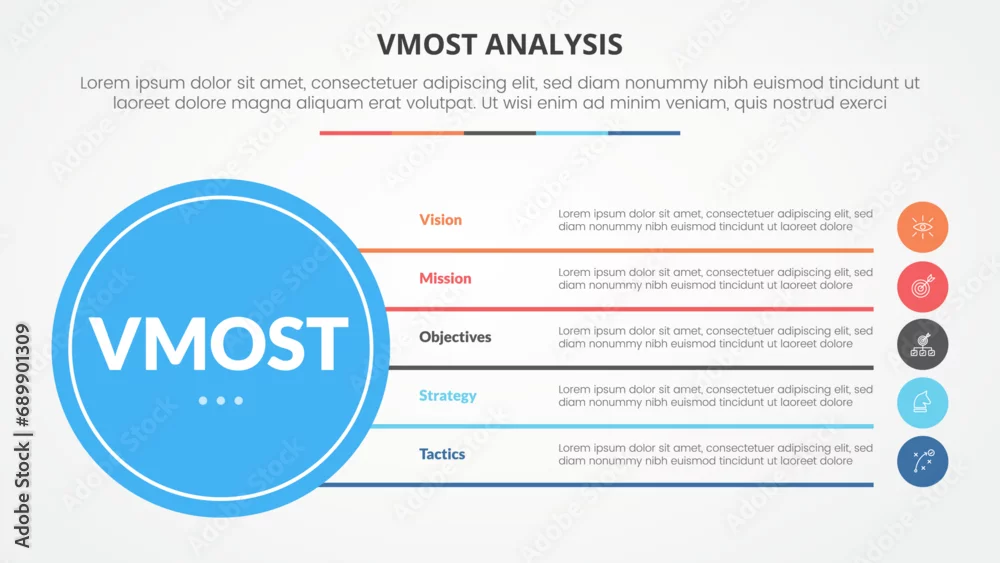 VMOST ANALYSIS

Lorem ipsum dolor sit amet, consectetuer adipiscing elit, sed diam nonummy nibh euismod tincidunt ut laoreet dolore magna aliquam erat volutpat. Ut wisi enim ad minim veniam, quis nostrud exerci

VMOST

Vision
Lorem ipsum dolor sit amet, consectetuer adipiscing elit, sed diam nonummy nibh euismod tincidunt ut laoreet dolore

Mission
Lorem ipsum dolor sit amet, consectetuer adipiscing elit, sed diam nonummy nibh euismod tincidunt ut laoreet dolore

Objectives
Lorem ipsum dolor sit amet, consectetuer adipiscing elit, sed diam nonummy nibh euismod tincidunt ut laoreet dolore

Strategy
Lorem ipsum dolor sit amet, consectetuer adipiscing elit, sed diam nonummy nibh euismod tincidunt ut laoreet dolore

Tactics
Lorem ipsum dolor sit amet, consectetuer adipiscing elit, sed diam nonummy nibh euismod tincidunt ut laoreet dolore

Adobe Stock | #689901309